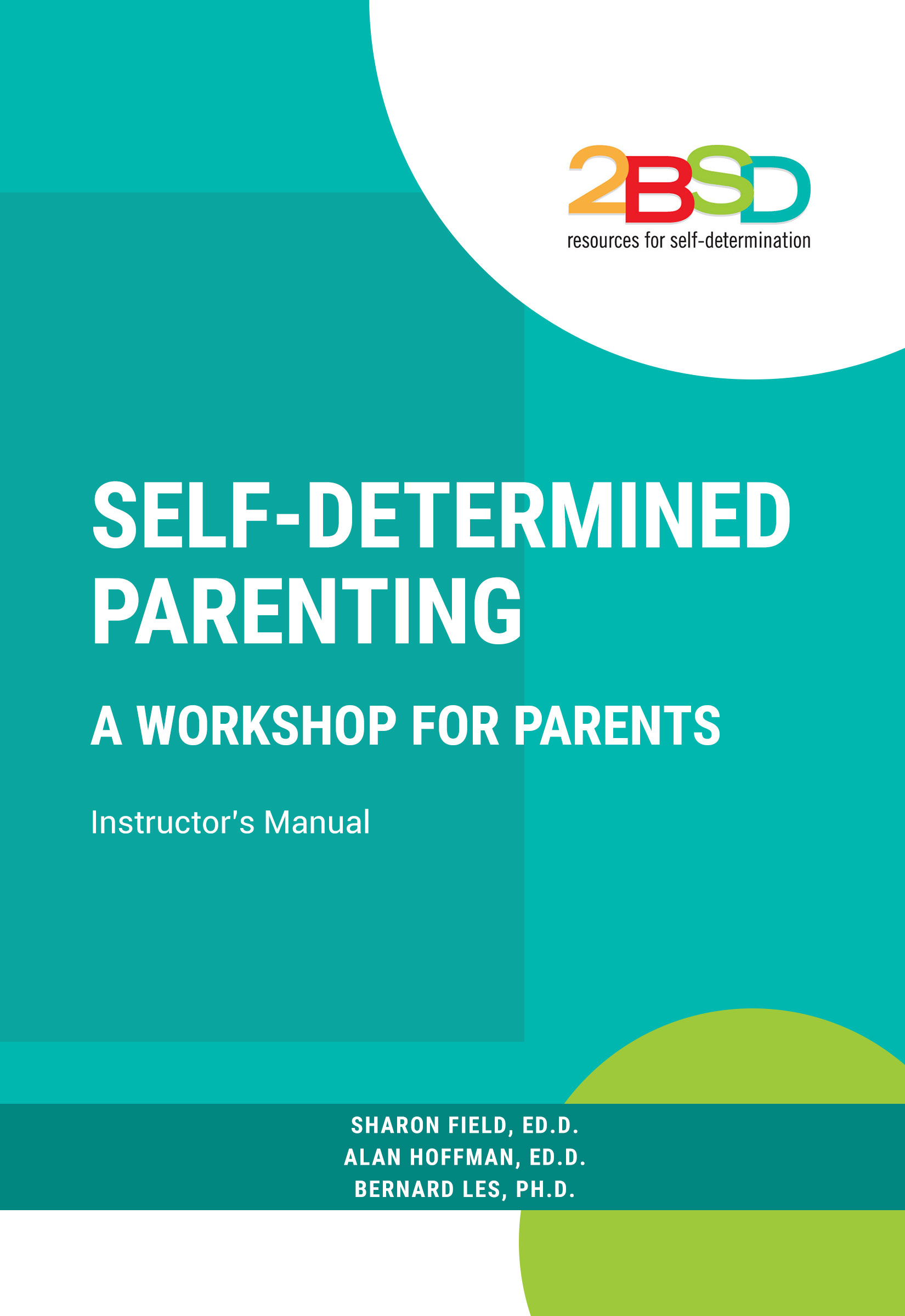 2BSD
resources for self-determination

SELF-DETERMINED PARENTING

A WORKSHOP FOR PARENTS

Instructor's Manual

SHARON FIELD, ED.D.
ALAN HOFFMAN, ED.D.
BERNARD LES, PH.D.